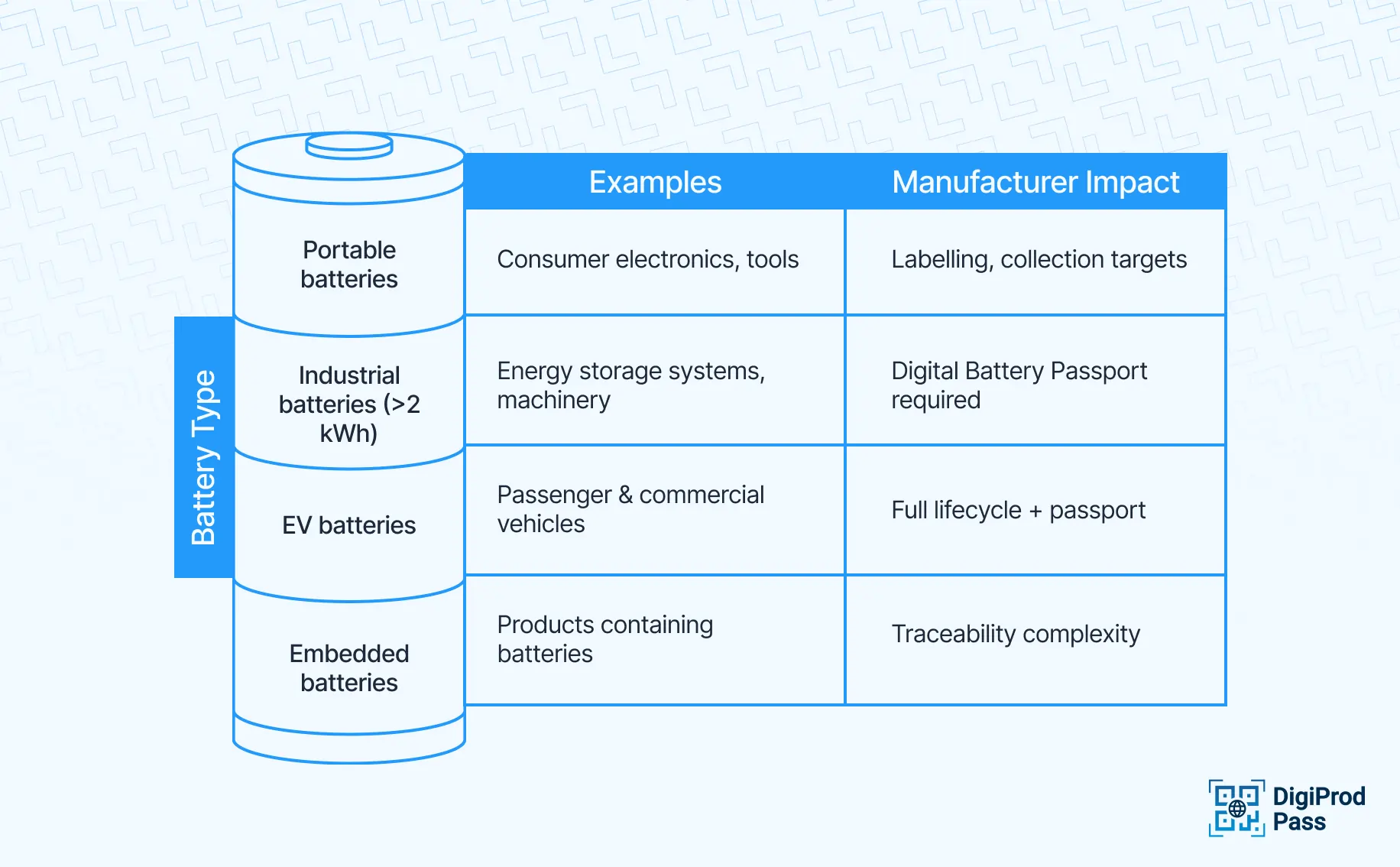 | Battery Type | Examples | Manufacturer Impact |
|---|---|---|
| Portable batteries | Consumer electronics, tools | Labelling, collection targets |
| Industrial batteries (>2 kWh) | Energy storage systems, machinery | Digital Battery Passport required |
| EV batteries | Passenger & commercial vehicles | Full lifecycle + passport |
| Embedded batteries | Products containing batteries | Traceability complexity |

DigiProd Pass